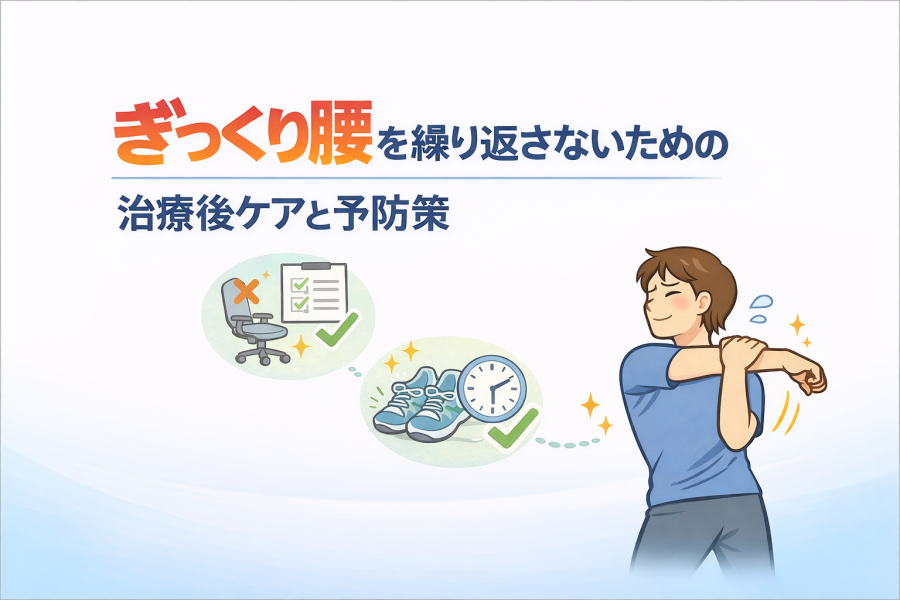 ぎっくり腰を繰り返さないための

治療後ケアと予防策